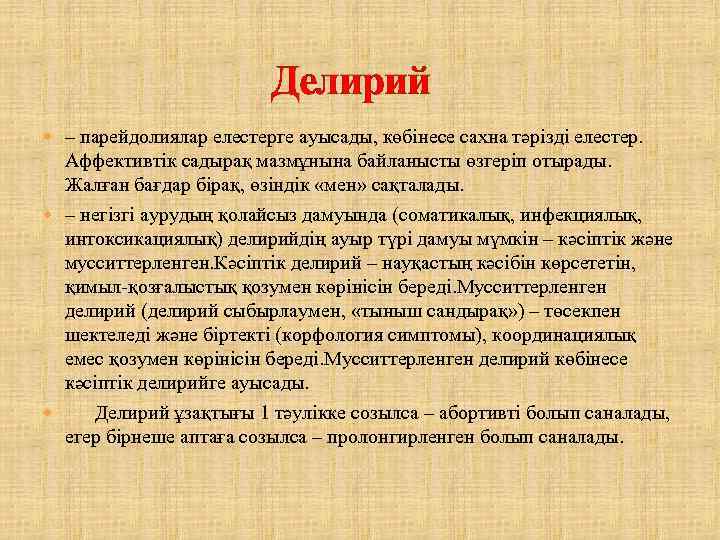 Делирий

– парейдолиялар елестерге ауысады, көбінесе сахна тәрізді елестер. Аффективтік садырақ мазмұнына байланысты өзгеріп отырады. Жалған бағдар бірақ, өзіндік «мен» сақталады.

– негізгі аурудың қолайсыз дамуында (соматикалық, инфекциялық, интоксикациялық) делирийдің ауыр түрі дамуы мүмкін – кәсіптік және мусситтерленген.Кәсіптік делирий – науқастың кәсібін көрсететін, қимыл-қозғалыстық қозумен көрінісін береді.Мусситтерленген делирий (делирий сыбырлаумен, «тыныш сандырақ») – төсекпен шектеледі және біртекті (корфология симптомы), координациялық емес қозумен көрінісін береді.Мусситтерленген делирий көбінесе кәсіптік делирийге ауысады.

Делирий ұзақтығы 1 тәулікке созылса – абортивті болып саналады, егер бірнеше аптаға созылса – пролонгирленген болып саналады.